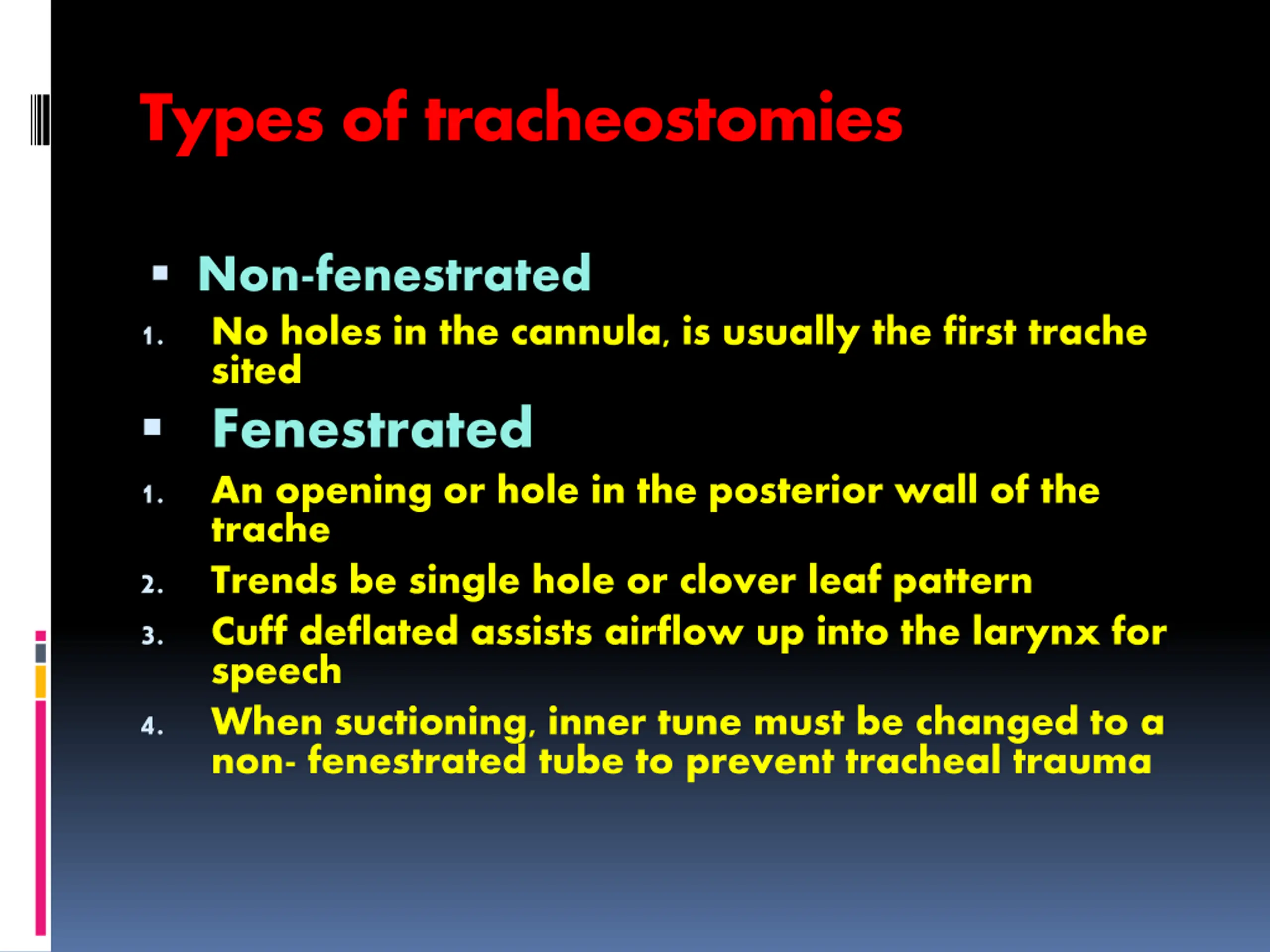 Types of tracheostomies

▪ Non-fenestrated

1. No holes in the cannula, is usually the first trache sited

▪ Fenestrated

1. An opening or hole in the posterior wall of the trache
2. Trends be single hole or clover leaf pattern
3. Cuff deflated assists airflow up into the larynx for speech
4. When suctioning, inner tune must be changed to a non- fenestrated tube to prevent tracheal trauma